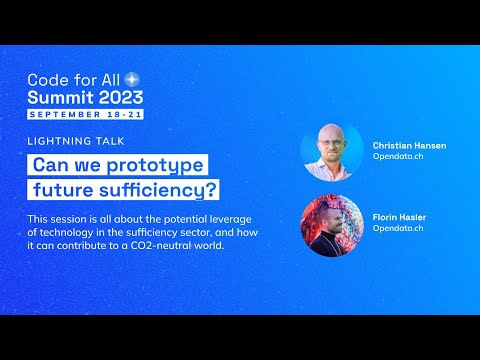 Code for All
Summit 2023
SEPTEMBER 18-21

LIGHTNING TALK

Can we prototype future sufficiency?

This session is all about the potential leverage of technology in the sufficiency sector, and how it can contribute to a CO2-neutral world.

Christian Hansen
Opendata.ch

Florin Hasler
Opendata.ch